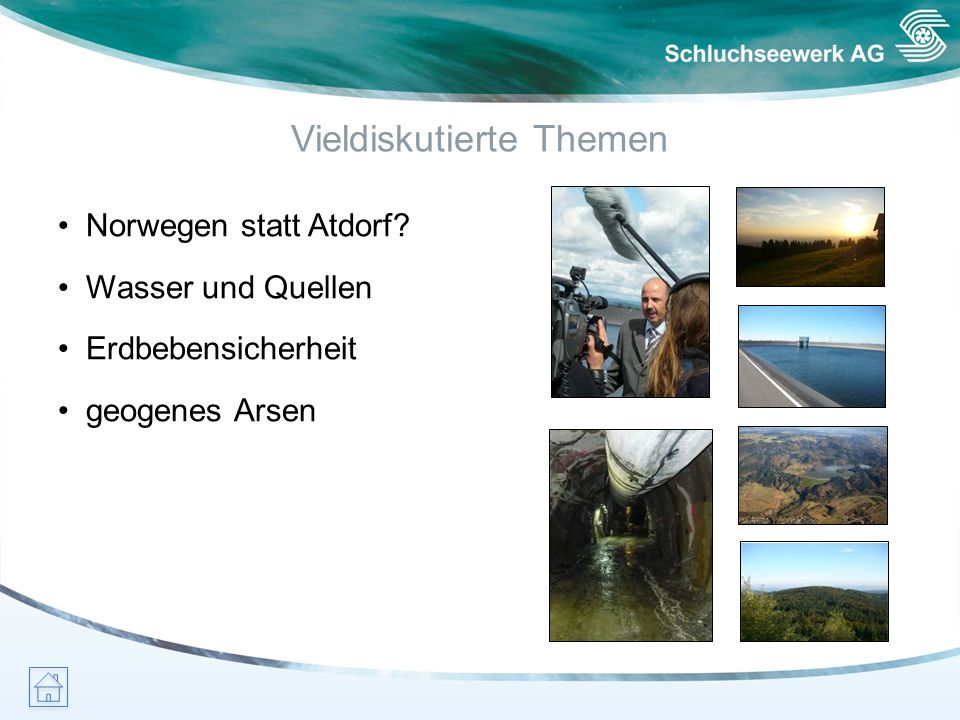 Schluchseewerk AG

Vieldiskutierte Themen

• Norwegen statt Atdorf?

• Wasser und Quellen

• Erdbebensicherheit

• geogenes Arsen